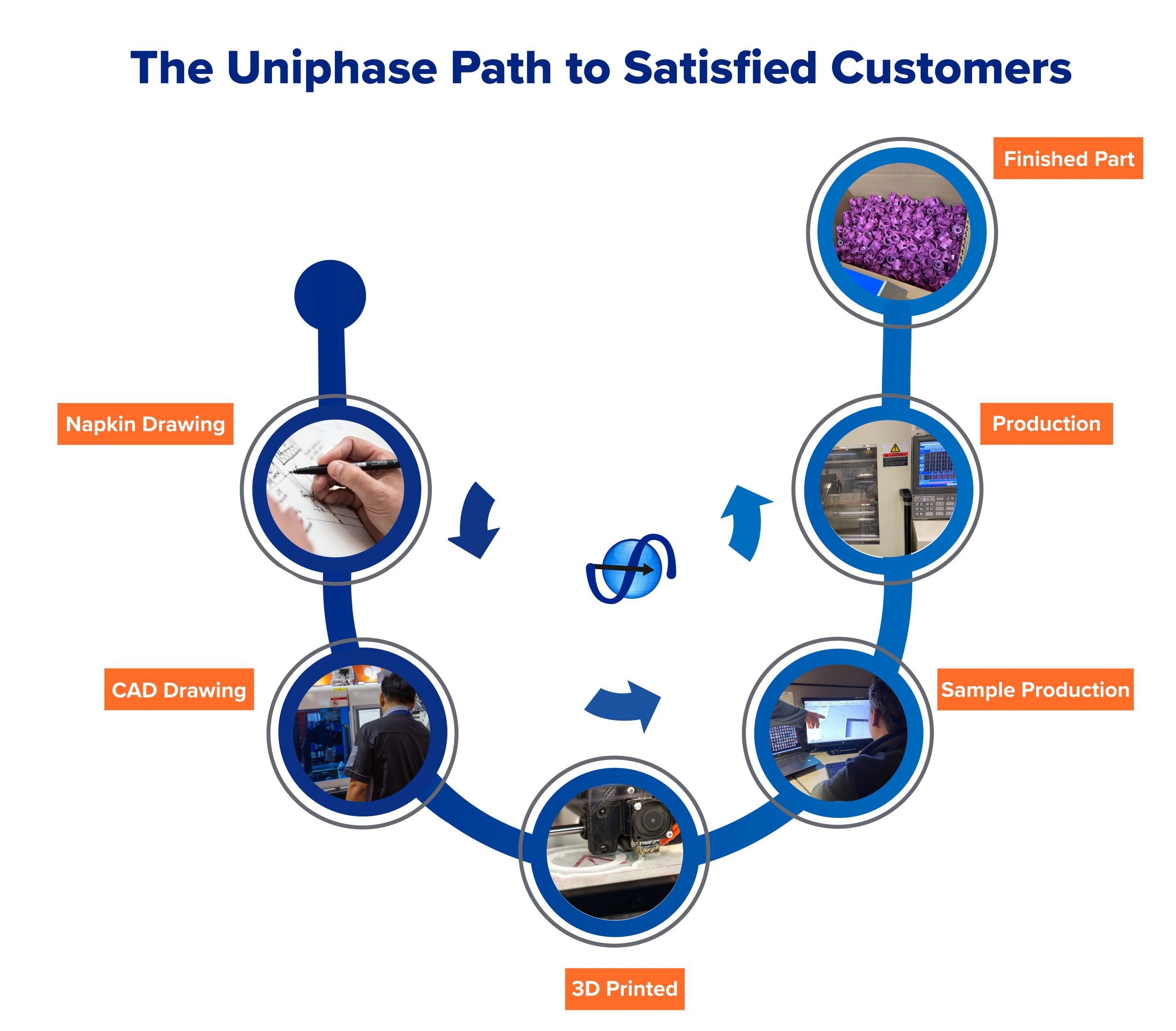 The Uniphase Path to Satisfied Customers

Napkin Drawing

CAD Drawing

3D Printed

Sample Production

Production

Finished Part